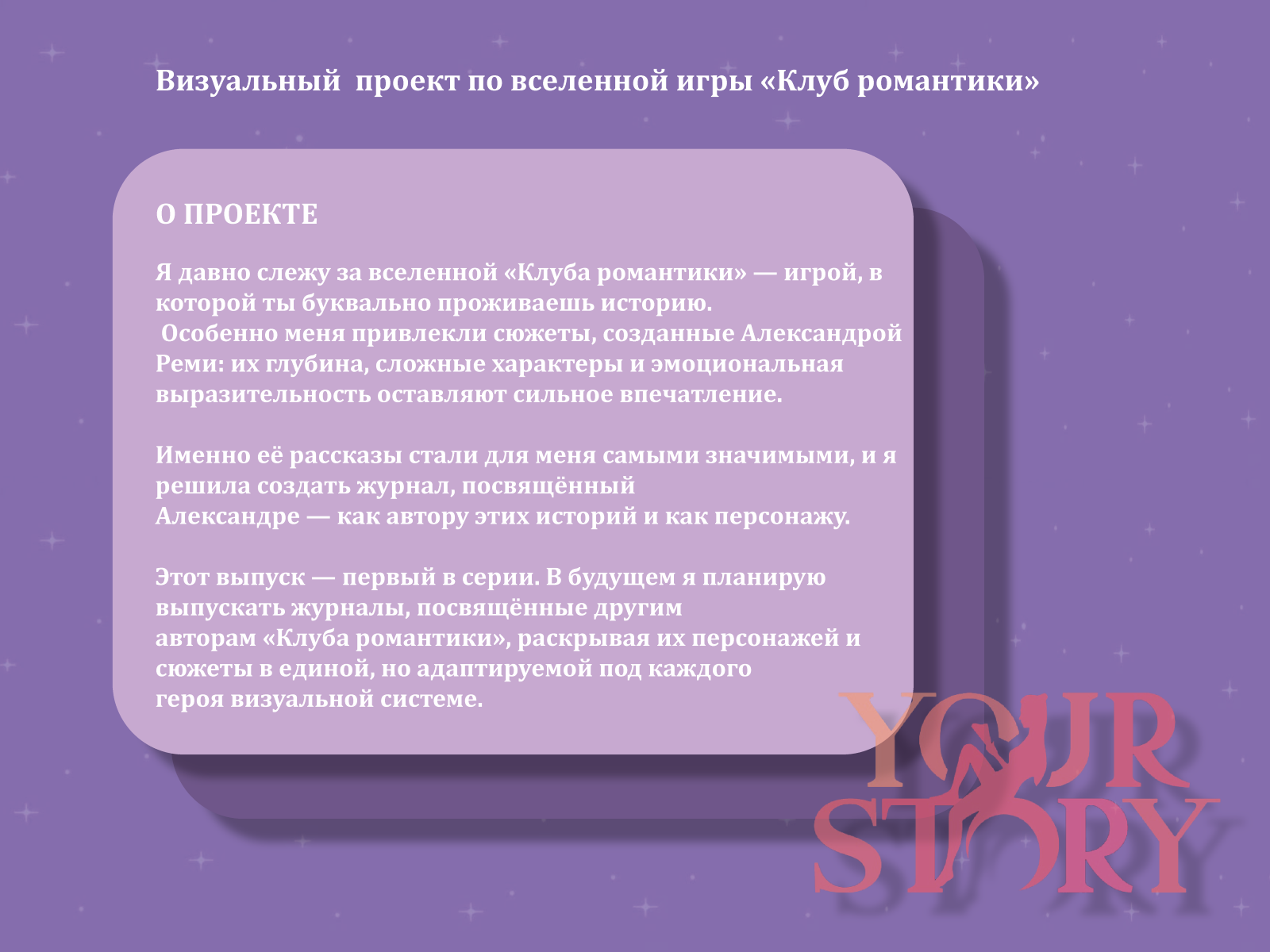 Визуальный проект по вселенной игры «Клуб романтики»

О ПРОЕКТЕ

Я давно слежу за вселенной «Клуба романтики» — игрой, в которой ты буквально проживаешь историю.
Особенно меня привлекли сюжеты, созданные Александрой Реми: их глубина, сложные характеры и эмоциональная выразительность оставляют сильное впечатление.

Именно её рассказы стали для меня самыми значимыми, и я решила создать журнал, посвящённый Александре — как автору этих историй и как персонажу.

Этот выпуск — первый в серии. В будущем я планирую выпускать журналы, посвящённые другим авторам «Клуба романтики», раскрывая их персонажей и сюжеты в единой, но адаптируемой под каждого героя визуальной системе.

YOUR STORY